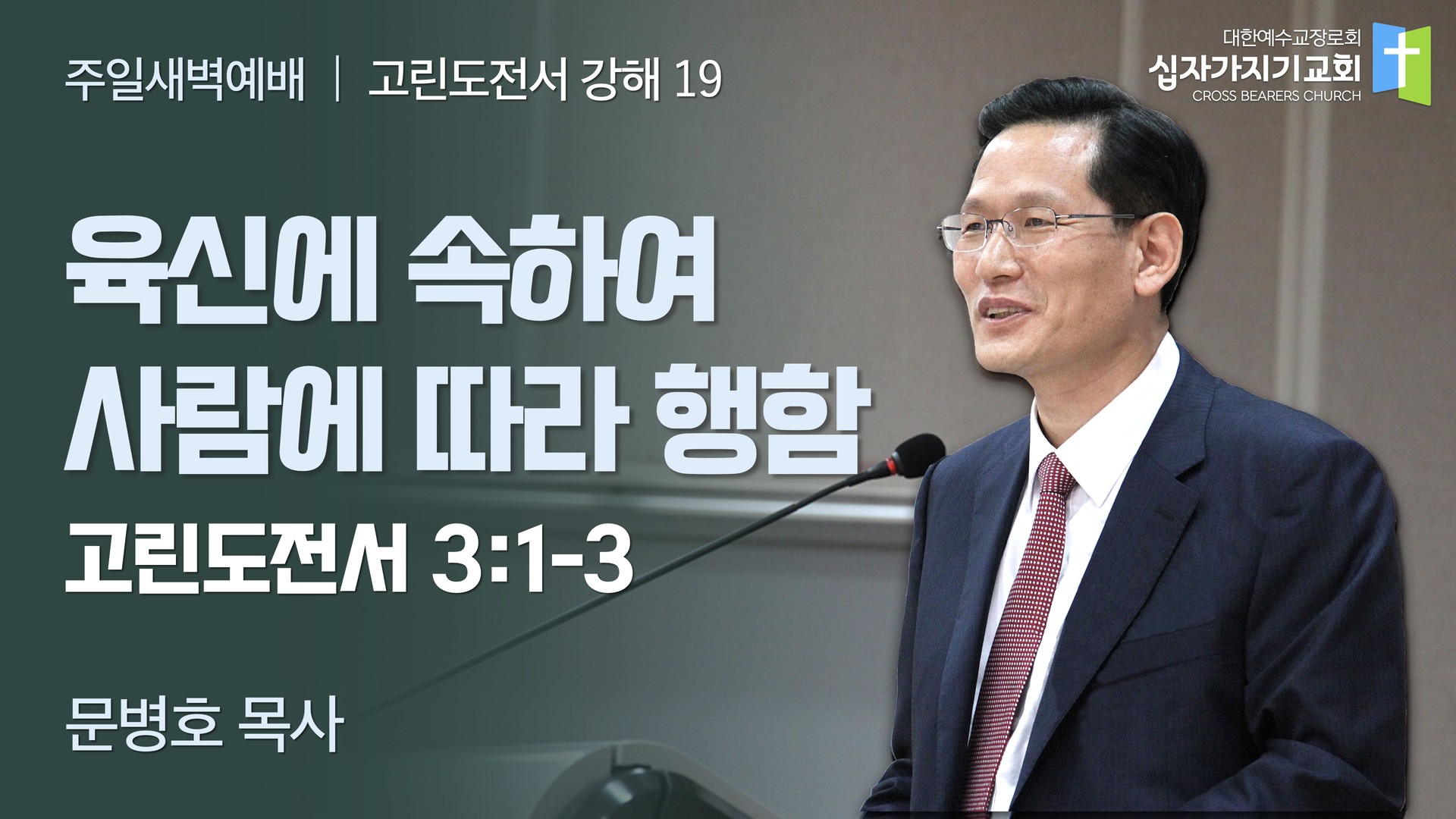 주일새벽예배 | 고린도전서 강해 19

대한예수교장로회
십자가지기교회
CROSS BEARERS CHURCH

육신에 속하여
사람에 따라 행함

고린도전서 3:1-3

문병호 목사